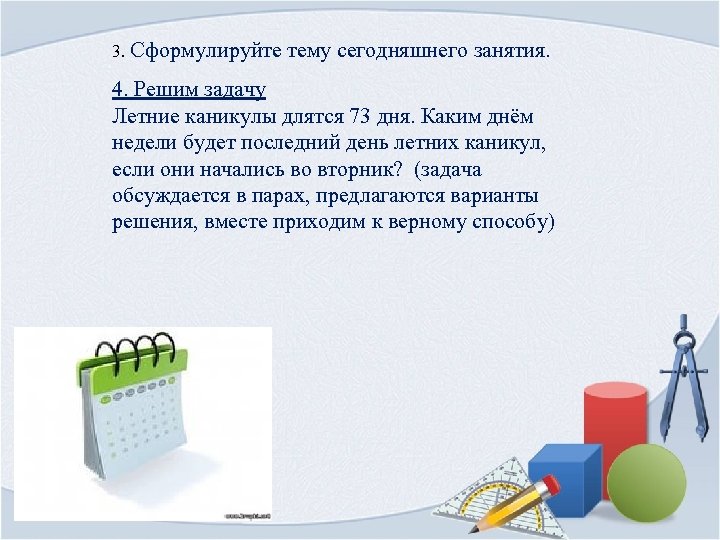 3. Сформулируйте тему сегодняшнего занятия.

4. Решим задачу
Летние каникулы длятся 73 дня. Каким днём недели будет последний день летних каникул, если они начались во вторник? (задача обсуждается в парах, предлагаются варианты решения, вместе приходим к верному способу)